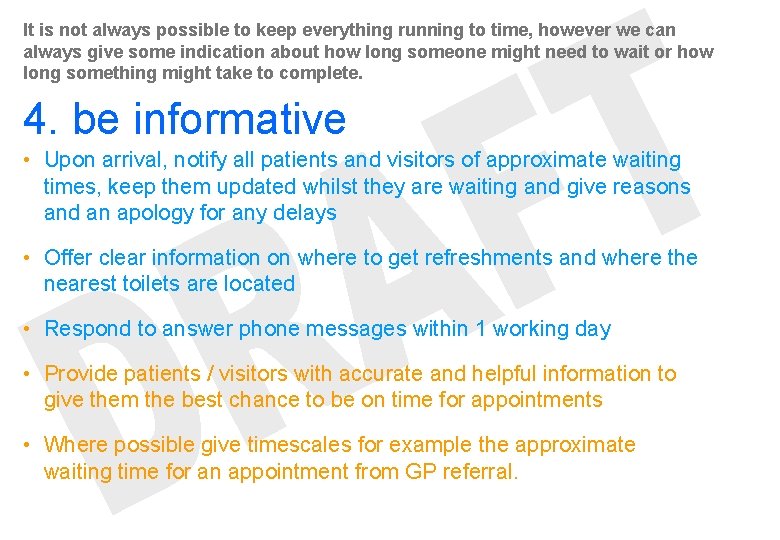 It is not always possible to keep everything running to time, however we can always give some indication about how long someone might need to wait or how long something might take to complete.

4. be informative

• Upon arrival, notify all patients and visitors of approximate waiting times, keep them updated whilst they are waiting and give reasons and an apology for any delays

• Offer clear information on where to get refreshments and where the nearest toilets are located

• Respond to answer phone messages within 1 working day

• Provide patients / visitors with accurate and helpful information to give them the best chance to be on time for appointments

• Where possible give timescales for example the approximate waiting time for an appointment from GP referral.

DRAFT